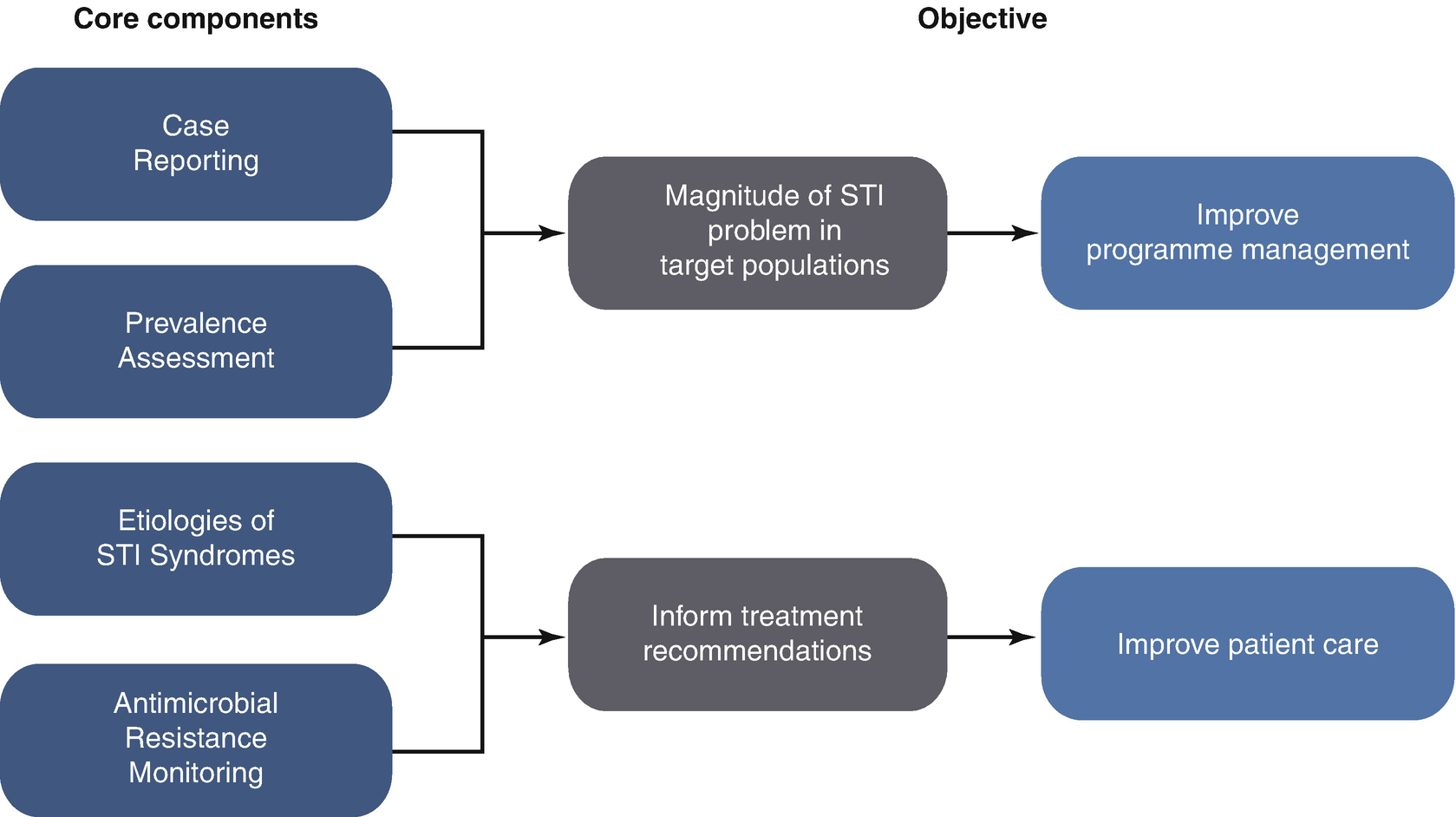 Core components

Objective

Case Reporting

Prevalence Assessment

Magnitude of STI problem in target populations

Improve programme management

Etiologies of STI Syndromes

Antimicrobial Resistance Monitoring

Inform treatment recommendations

Improve patient care